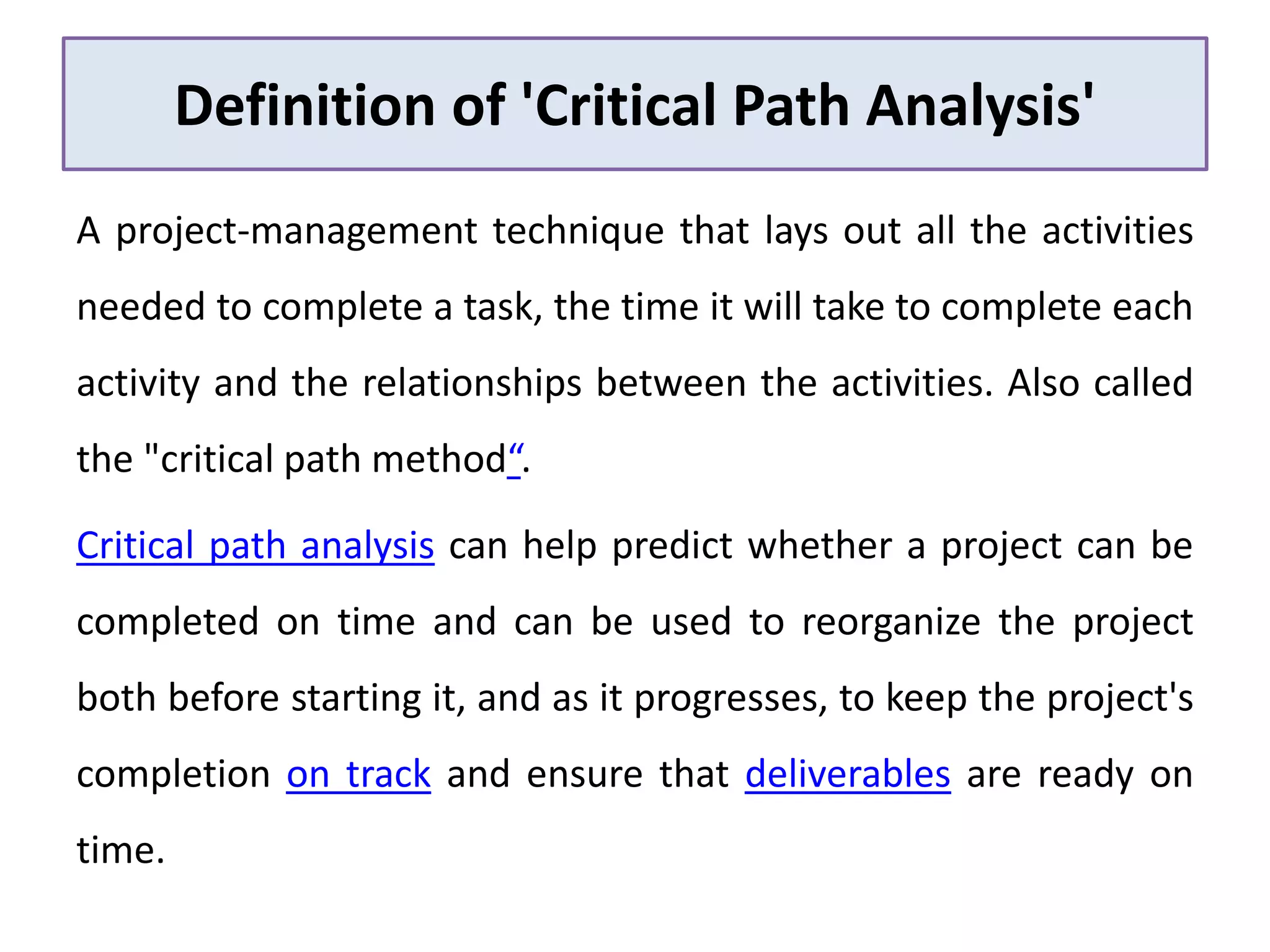 Definition of 'Critical Path Analysis'

A project-management technique that lays out all the activities needed to complete a task, the time it will take to complete each activity and the relationships between the activities. Also called the "critical path method“.

Critical path analysis can help predict whether a project can be completed on time and can be used to reorganize the project both before starting it, and as it progresses, to keep the project's completion on track and ensure that deliverables are ready on time.